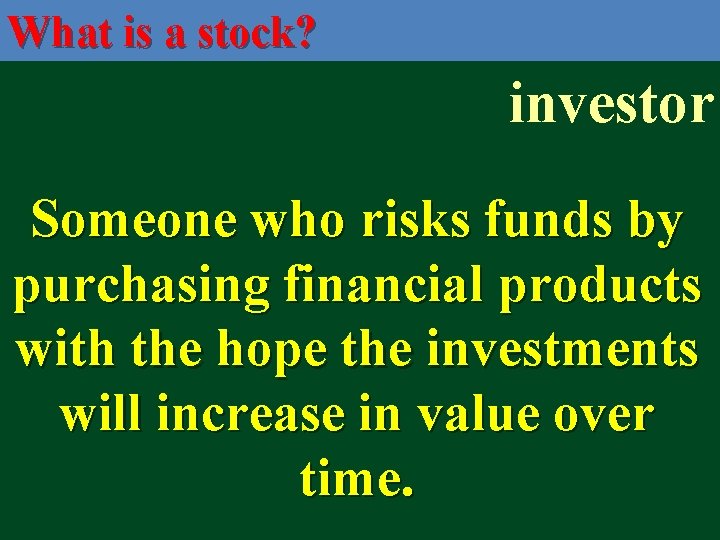 What is a stock?

investor

Someone who risks funds by purchasing financial products with the hope the investments will increase in value over time.